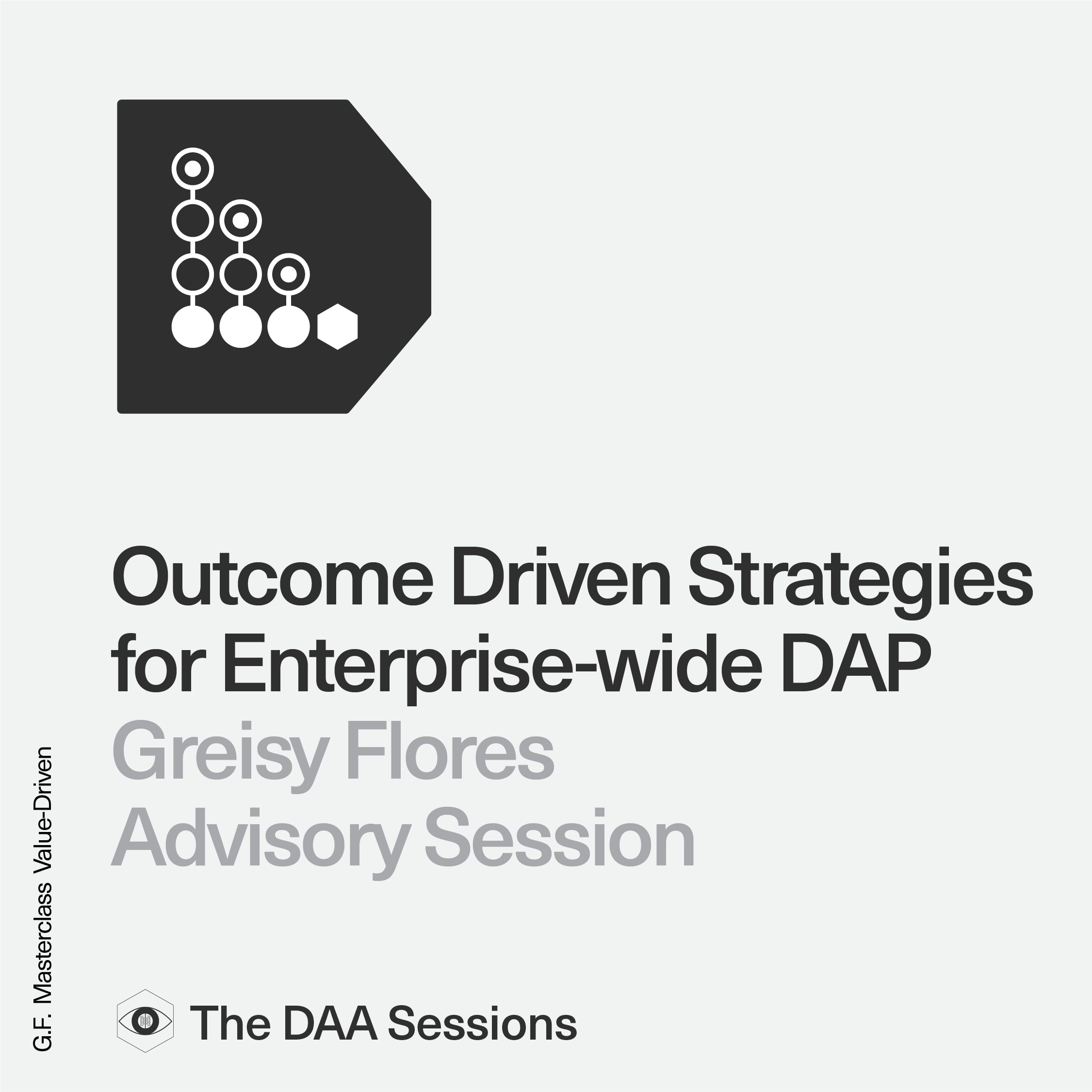 Outcome Driven Strategies for Enterprise-wide DAP

Greisy Flores
Advisory Session

G.F. Masterclass Value-Driven

The DAA Sessions